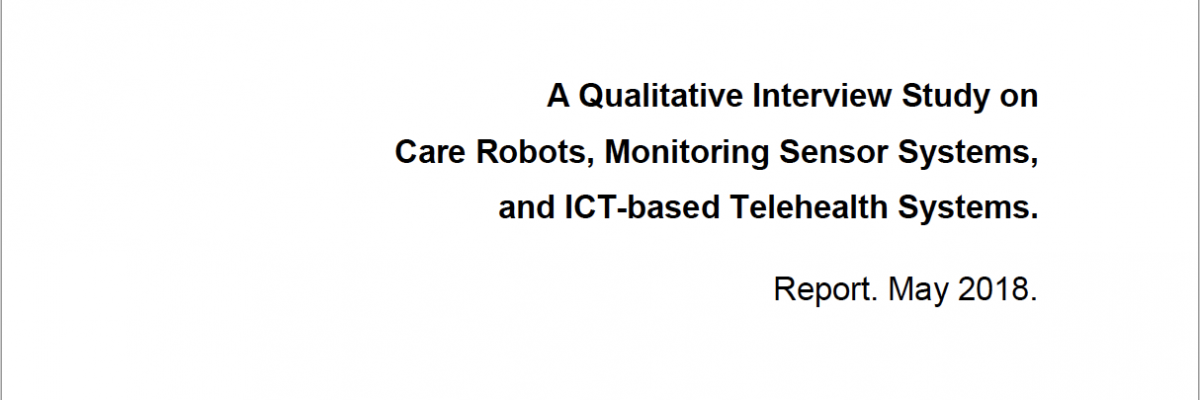 A Qualitative Interview Study on Care Robots, Monitoring Sensor Systems, and ICT-based Telehealth Systems.

Report. May 2018.